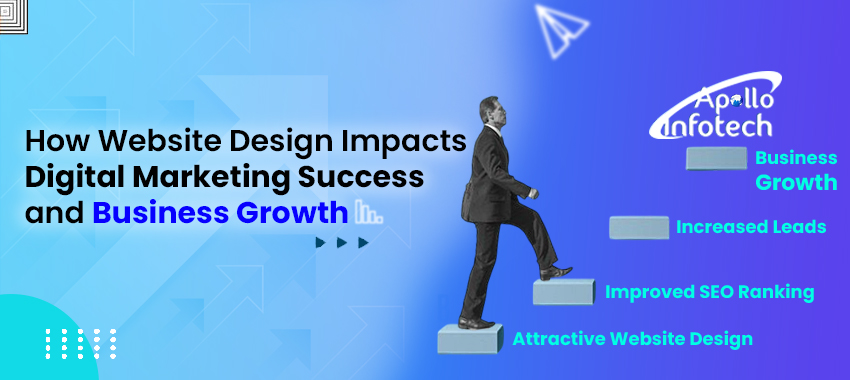 How Website Design Impacts Digital Marketing Success and Business Growth

Apollo Infotech

Business Growth

Increased Leads

Improved SEO Ranking

Attractive Website Design